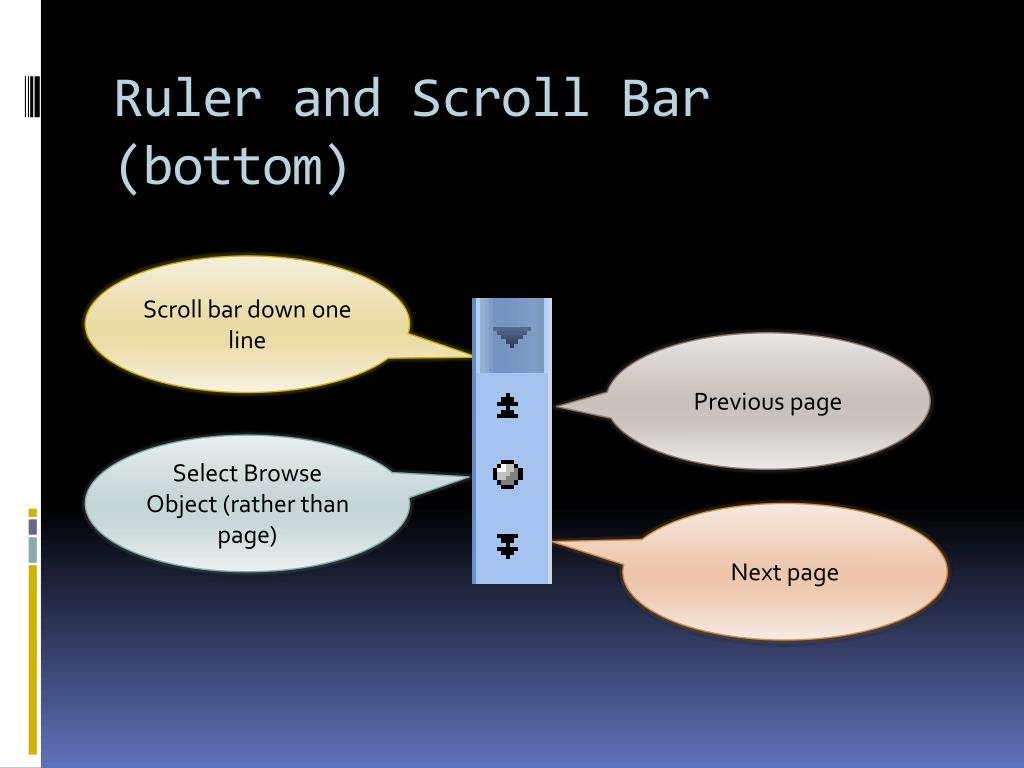 Ruler and Scroll Bar (bottom)

Scroll bar down one line

Previous page

Select Browse Object (rather than page)

Next page